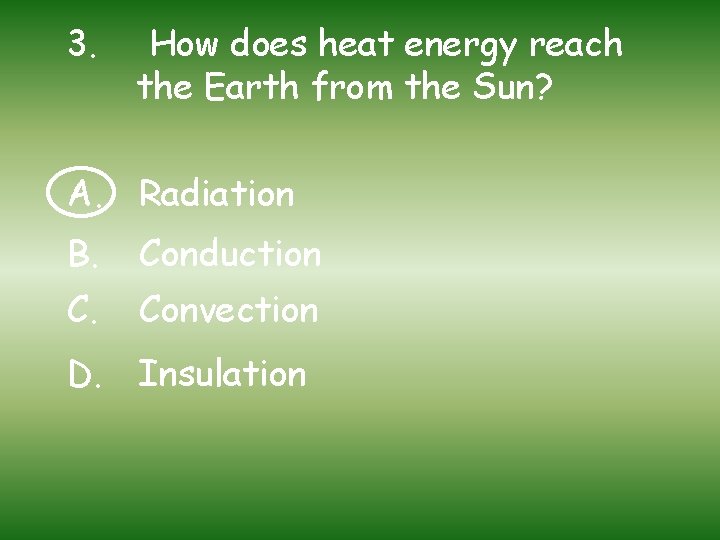 3. How does heat energy reach the Earth from the Sun?

A. Radiation
B. Conduction
C. Convection
D. Insulation